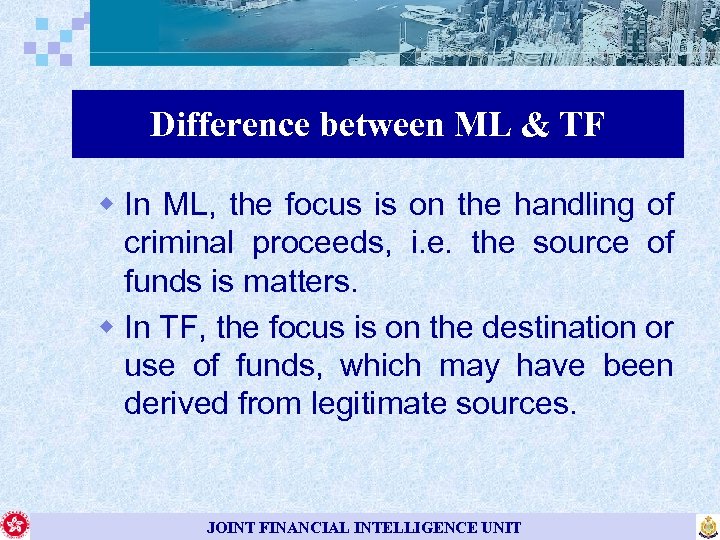 Difference between ML & TF

In ML, the focus is on the handling of criminal proceeds, i.e. the source of funds is matters.

In TF, the focus is on the destination or use of funds, which may have been derived from legitimate sources.

JOINT FINANCIAL INTELLIGENCE UNIT